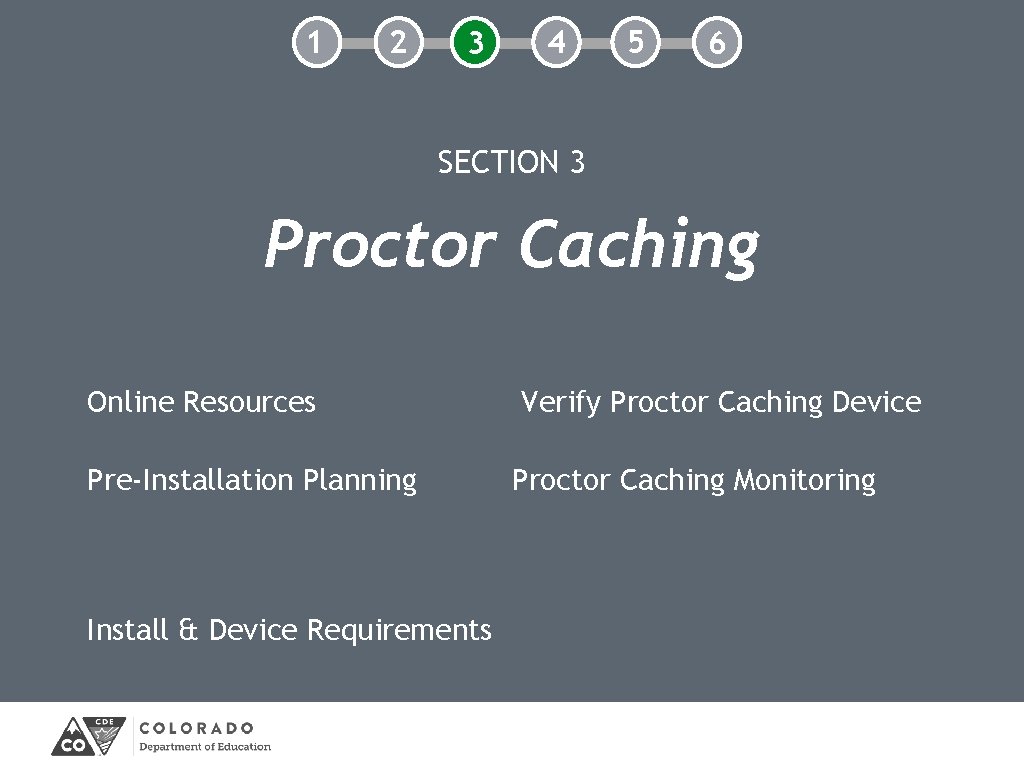 1 2 3 4 5 6

SECTION 3

Proctor Caching

Online Resources

Pre-Installation Planning

Install & Device Requirements

Verify Proctor Caching Device

Proctor Caching Monitoring

CDE CO COLORADO Department of Education